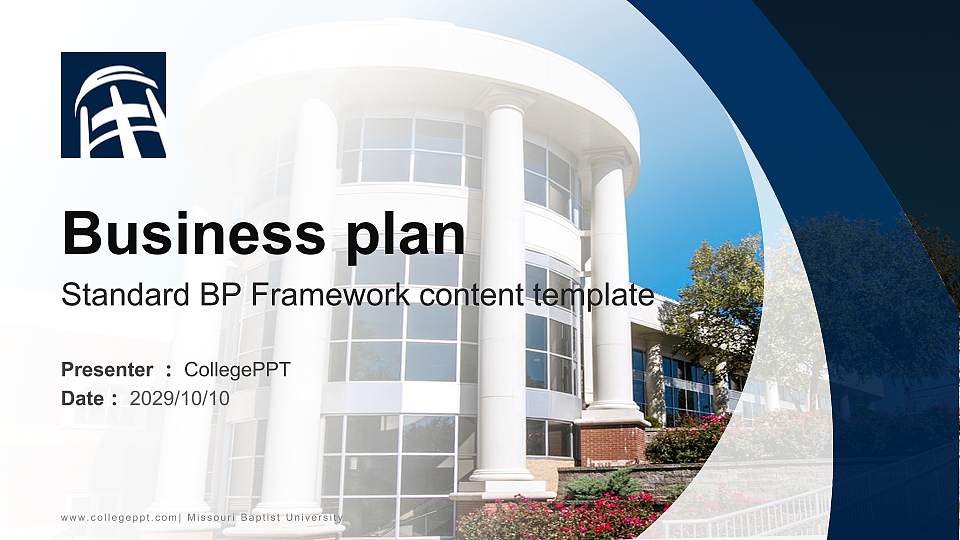 Business plan

Standard BP Framework content template

Presenter ： CollegePPT
Date ： 2029/10/10

www.collegeppt.com| Missouri Baptist University